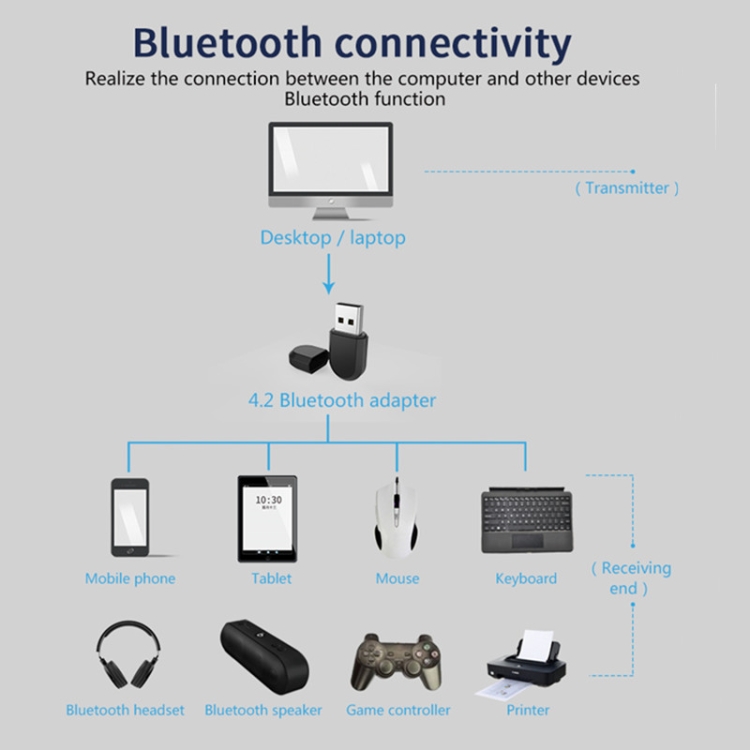 Bluetooth connectivity

Realize the connection between the computer and other devices Bluetooth function

( Transmitter )

Desktop / laptop

4.2 Bluetooth adapter

10:30

Mobile phone

Tablet

Mouse

Keyboard

( Receiving end )

Bluetooth headset

Bluetooth speaker

Game controller

Printer